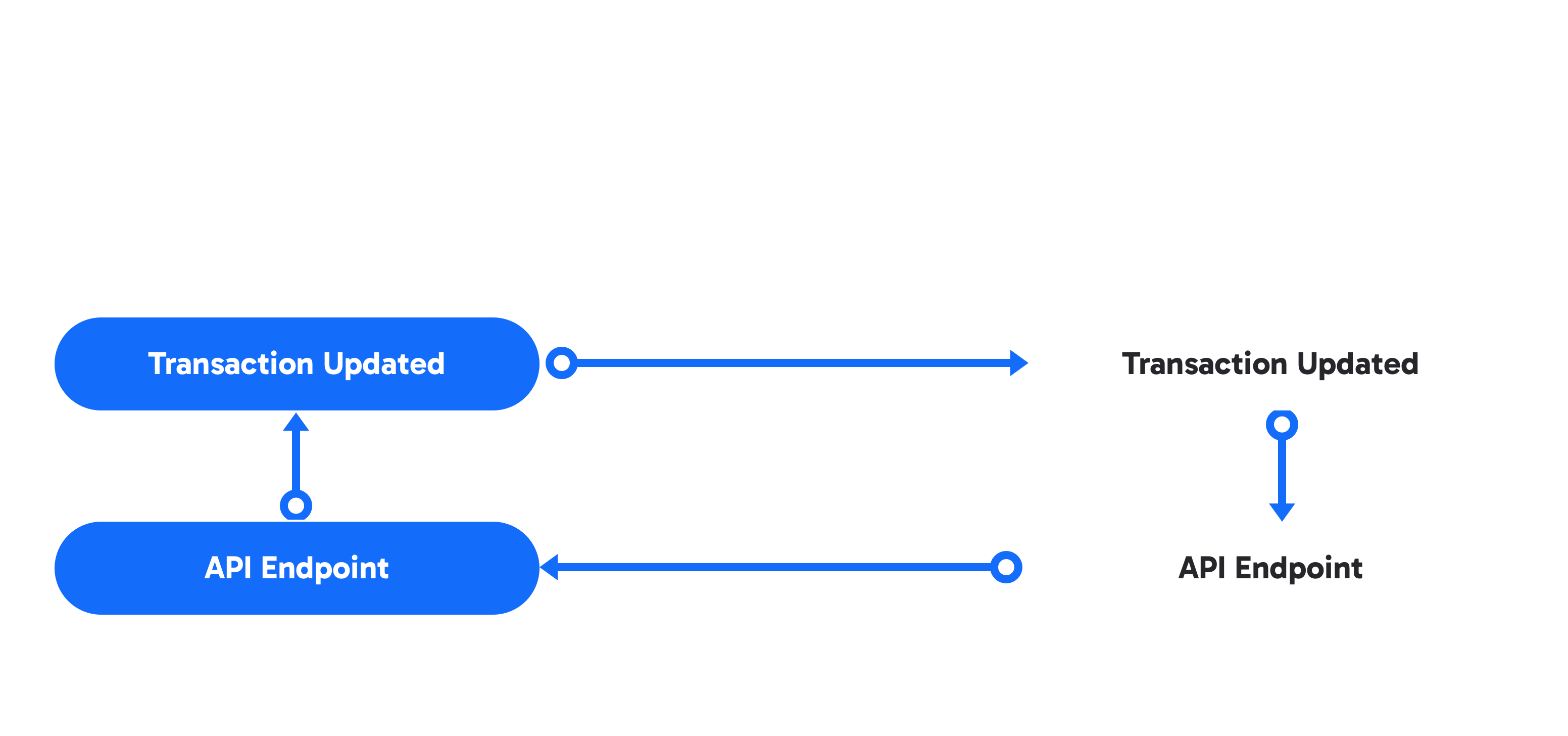 Transaction Updated

Transaction Updated

API Endpoint

API Endpoint